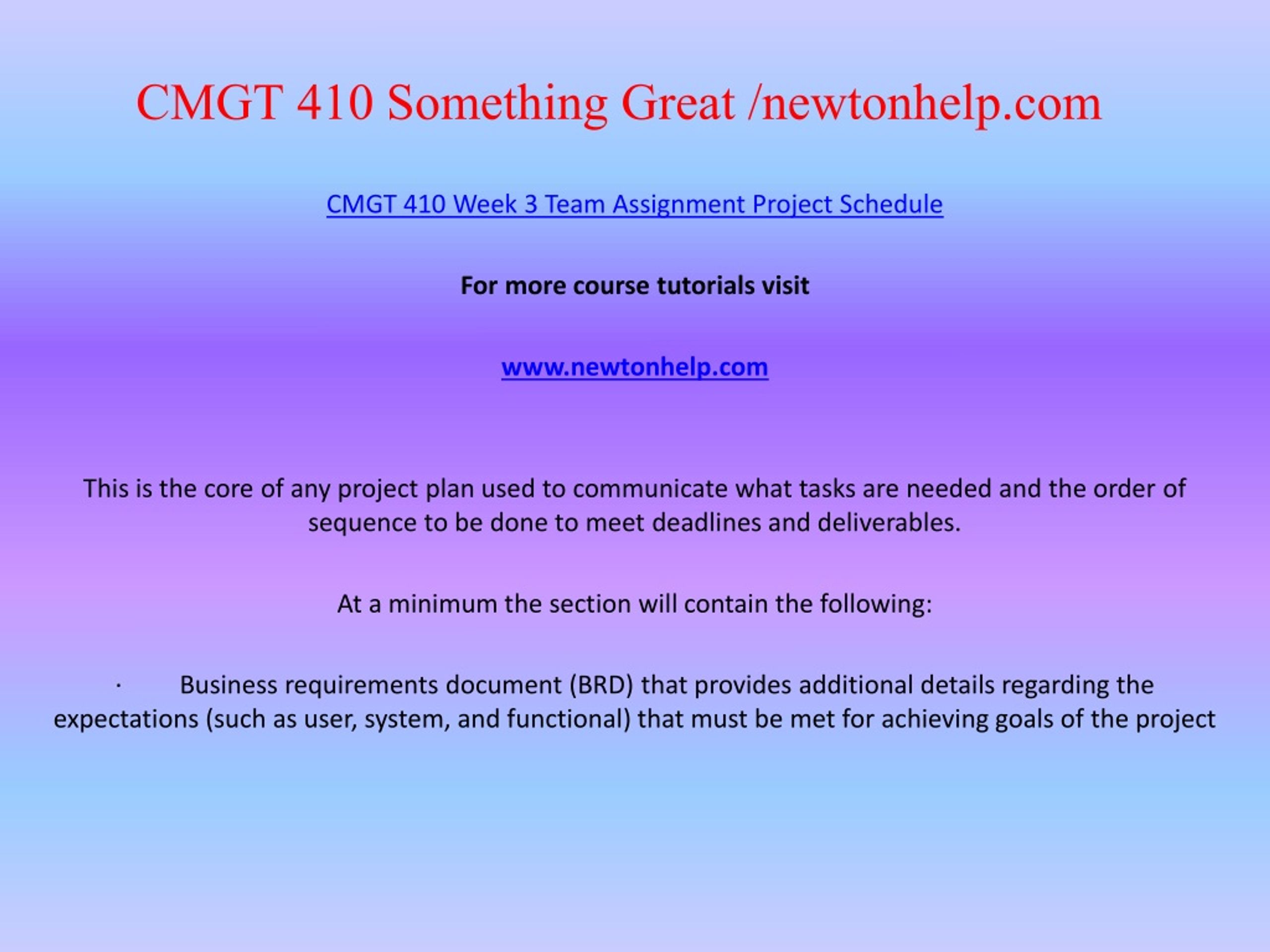 CMGT 410 Something Great /newtonhelp.com

CMGT 410 Week 3 Team Assignment Project Schedule

For more course tutorials visit

www.newtonhelp.com

This is the core of any project plan used to communicate what tasks are needed and the order of sequence to be done to meet deadlines and deliverables.

At a minimum the section will contain the following:

· Business requirements document (BRD) that provides additional details regarding the expectations (such as user, system, and functional) that must be met for achieving goals of the project